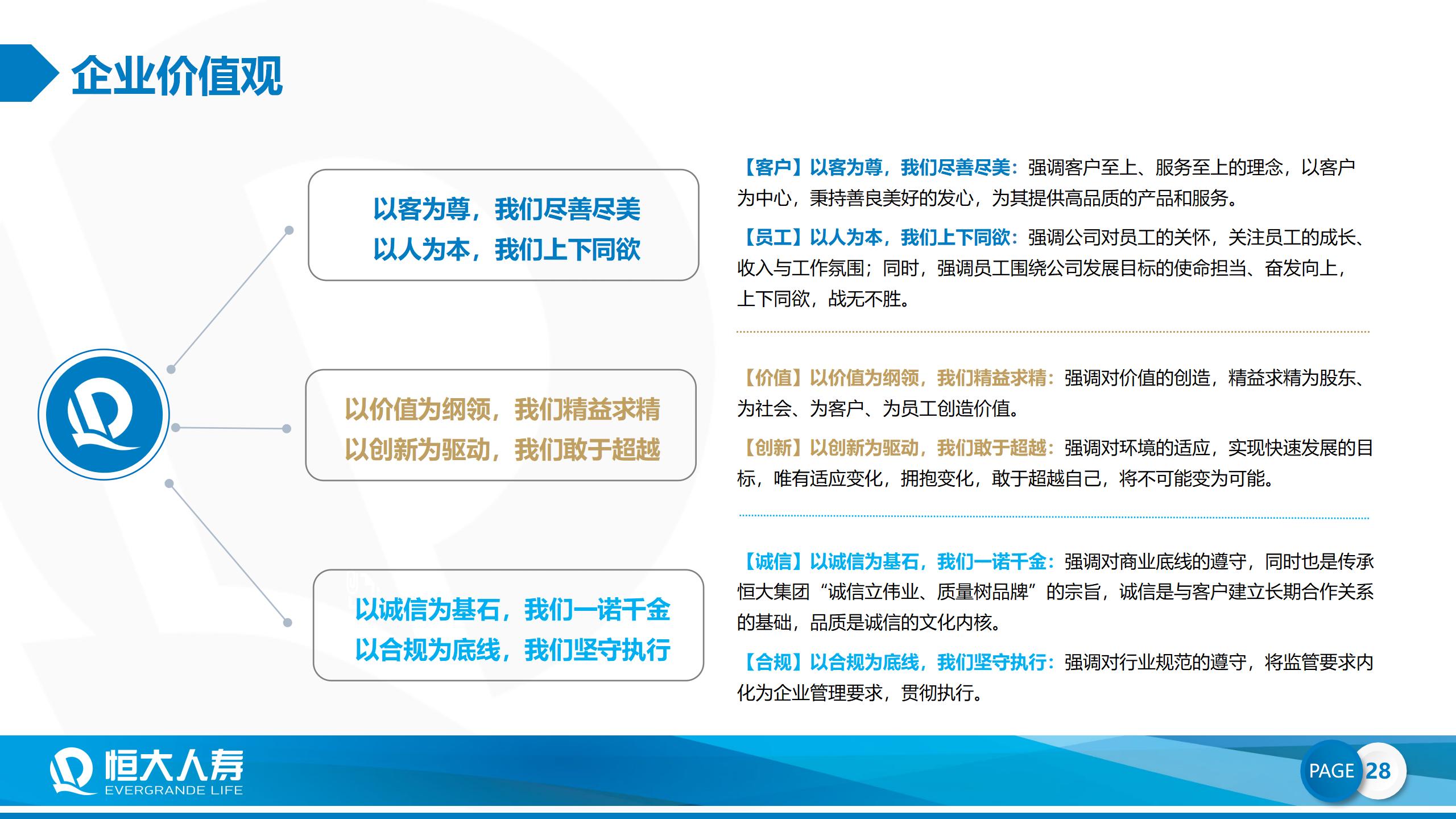 企业价值观

以客为尊，我们尽善尽美
以人为本，我们上下同欲

以价值为纲领，我们精益求精
以创新为驱动，我们敢于超越

以诚信为基石，我们一诺千金
以合规为底线，我们坚守执行

【客户】以客为尊，我们尽善尽美：强调客户至上、服务至上的理念，以客户为中心，秉持善良美好的发心，为其提供高品质的产品和服务。

【员工】以人为本，我们上下同欲：强调公司对员工的关怀，关注员工的成长、收入与工作氛围；同时，强调员工围绕公司发展目标的使命担当、奋发向上，上下同欲，战无不胜。

【价值】以价值为纲领，我们精益求精：强调对价值的创造，精益求精为股东、为社会、为客户、为员工创造价值。

【创新】以创新为驱动，我们敢于超越：强调对环境的适应，实现快速发展的目标，唯有适应变化，拥抱变化，敢于超越自己，将不可能变为可能。

【诚信】以诚信为基石，我们一诺千金：强调对商业底线的遵守，同时也是传承恒大集团“诚信立伟业、质量树品牌”的宗旨，诚信是与客户建立长期合作关系的基础，品质是诚信的文化内核。

【合规】以合规为底线，我们坚守执行：强调对行业规范的遵守，将监管要求内化为企业管理要求，贯彻执行。

恒大人寿
EVERGRANDE LIFE

PAGE 28